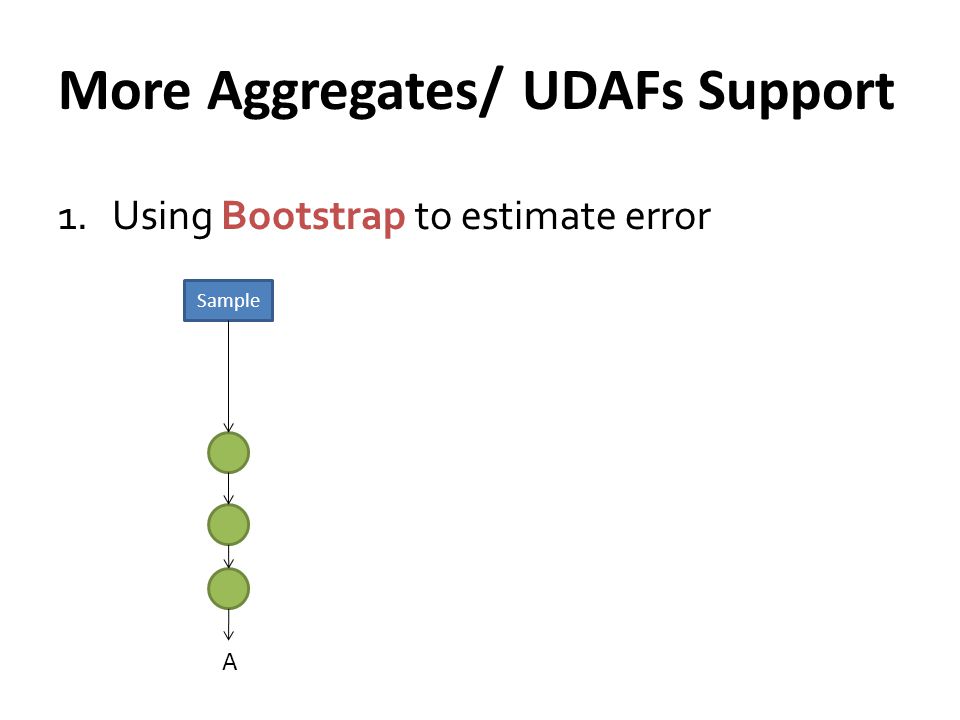 More Aggregates/ UDAFs Support

1. Using Bootstrap to estimate error

Sample

A